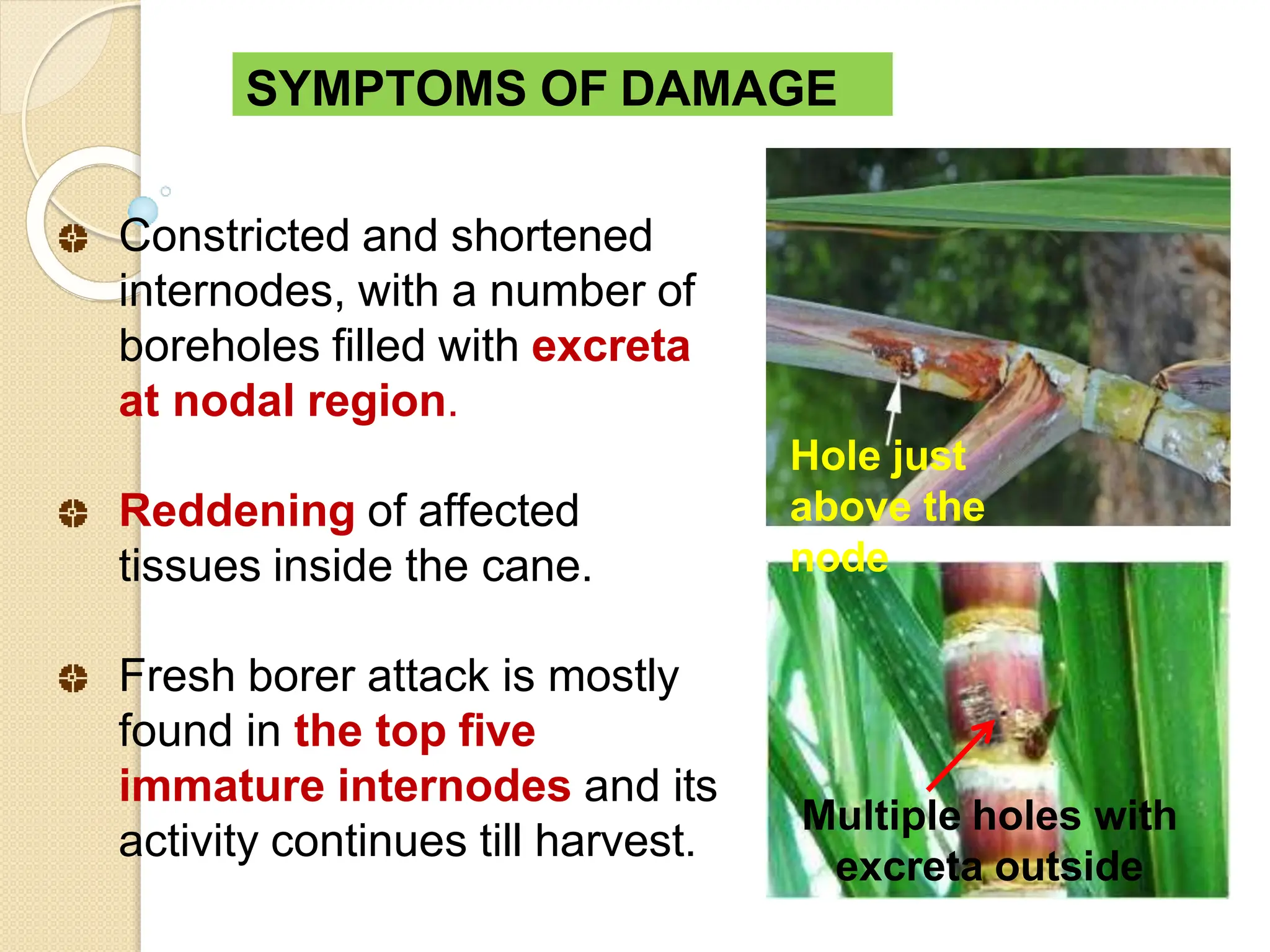 SYMPTOMS OF DAMAGE

Constricted and shortened internodes, with a number of boreholes filled with excreta at nodal region.

Reddening of affected tissues inside the cane.

Fresh borer attack is mostly found in the top five immature internodes and its activity continues till harvest.

Hole just above the node

Multiple holes with excreta outside